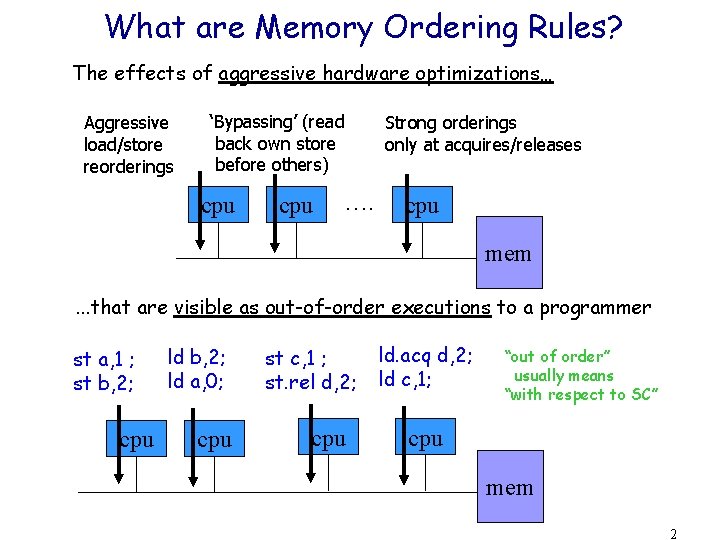 What are Memory Ordering Rules?

The effects of aggressive hardware optimizations...

Aggressive load/store reorderings

'Bypassing' (read back own store before others)

Strong orderings only at acquires/releases

cpu

cpu

....

cpu

mem

...that are visible as out-of-order executions to a programmer

st a,1 ;
st b,2;

ld b,2;
ld a,0;

st c,1 ;
st.rel d,2;

ld.acq d,2;
ld c,1;

"out of order" usually means "with respect to SC"

cpu

cpu

cpu

cpu

mem

2